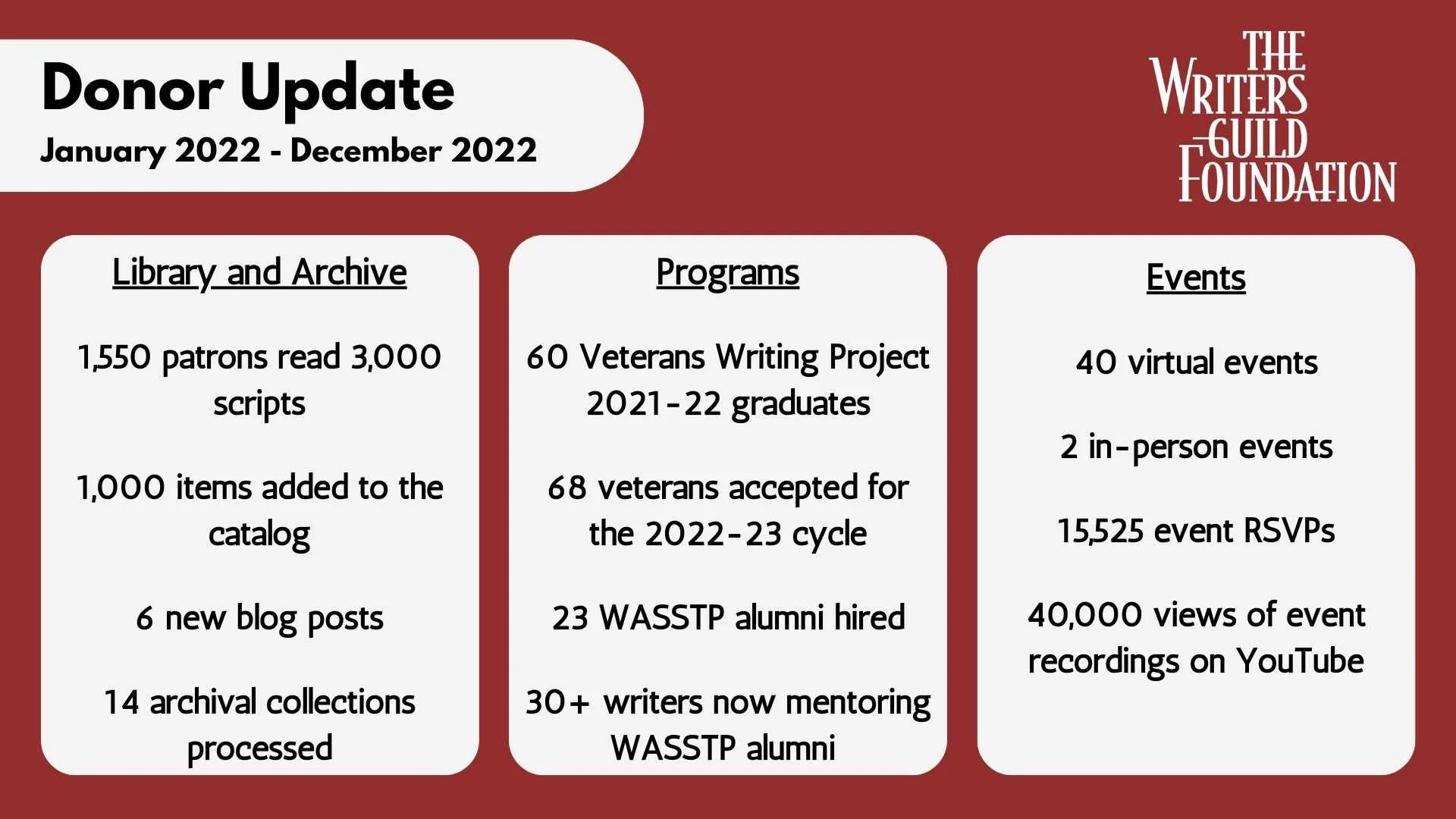 Donor Update
January 2022 - December 2022

THE WRITERS GUILD FOUNDATION

Library and Archive

1,550 patrons read 3,000 scripts

1,000 items added to the catalog

6 new blog posts

14 archival collections processed

Programs

60 Veterans Writing Project 2021-22 graduates

68 veterans accepted for the 2022-23 cycle

23 WASSTP alumni hired

30+ writers now mentoring WASSTP alumni

Events

40 virtual events

2 in-person events

15,525 event RSVPs

40,000 views of event recordings on YouTube